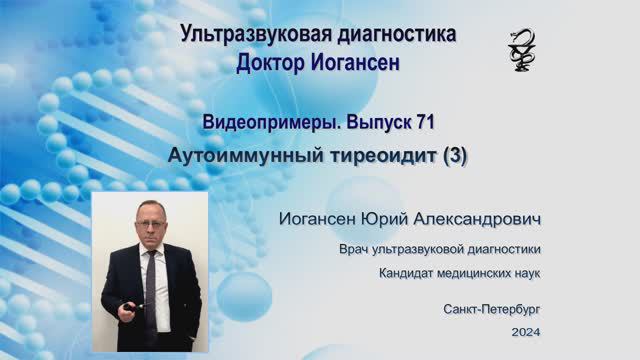 Ультразвуковая диагностика
Доктор Иогансен

Видеопримеры. Выпуск 71
Аутоиммунный тиреоидит (3)

Иогансен Юрий Александрович

Врач ультразвуковой диагностики

Кандидат медицинских наук

Санкт-Петербург
2024